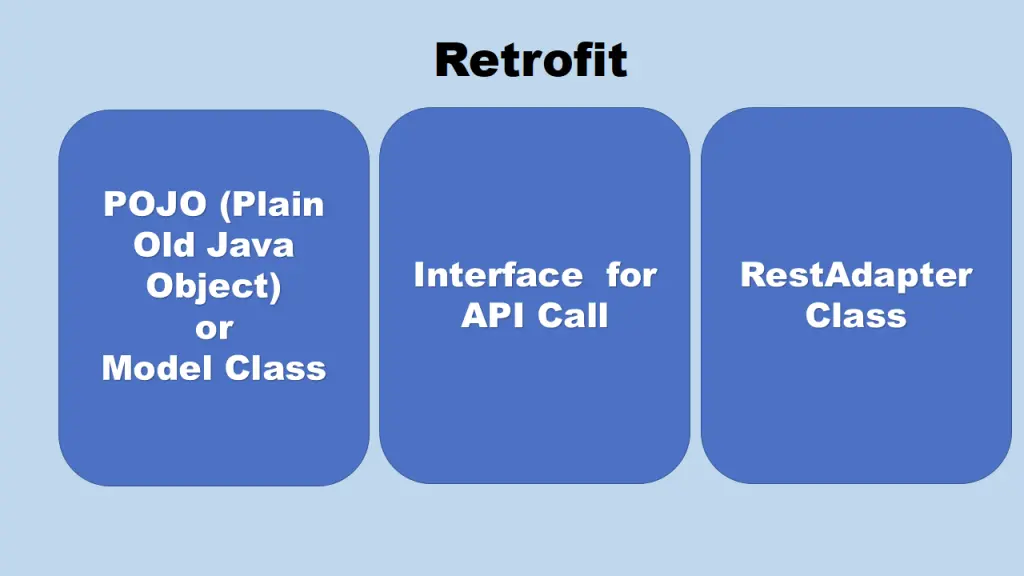 Retrofit

POJO (Plain Old Java Object) or Model Class

Interface for API Call

RestAdapter Class